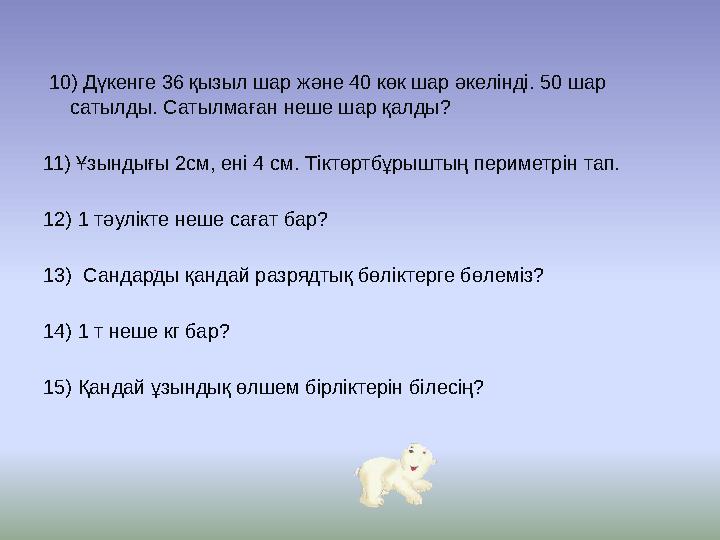 10) Дүкенге 36 қызыл шар және 40 көк шар әкелінді. 50 шар сатылды. Сатылмаған неше шар қалды?

11) Ұзындығы 2см, ені 4 см. Тіктөртбұрыштың периметрін тап.

12) 1 тәулікте неше сағат бар?

13)  Сандарды қандай разрядтық бөліктерге бөлеміз?

14) 1 т неше кг бар?

15) Қандай ұзындық өлшем бірліктерін білесің?